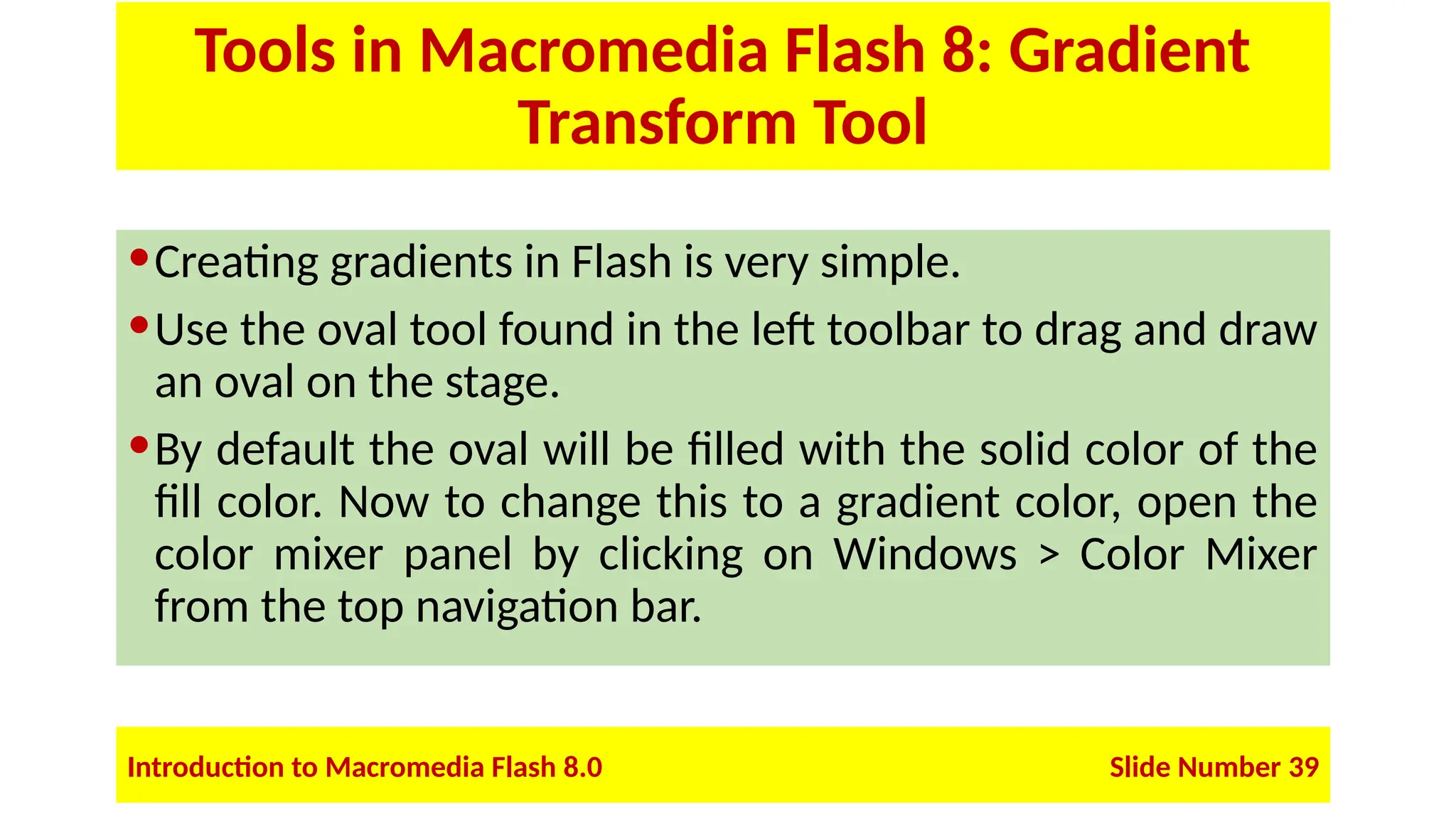 Tools in Macromedia Flash 8: Gradient Transform Tool

• Creating gradients in Flash is very simple.

• Use the oval tool found in the left toolbar to drag and draw an oval on the stage.

• By default the oval will be filled with the solid color of the fill color. Now to change this to a gradient color, open the color mixer panel by clicking on Windows > Color Mixer from the top navigation bar.

Introduction to Macromedia Flash 8.0

Slide Number 39